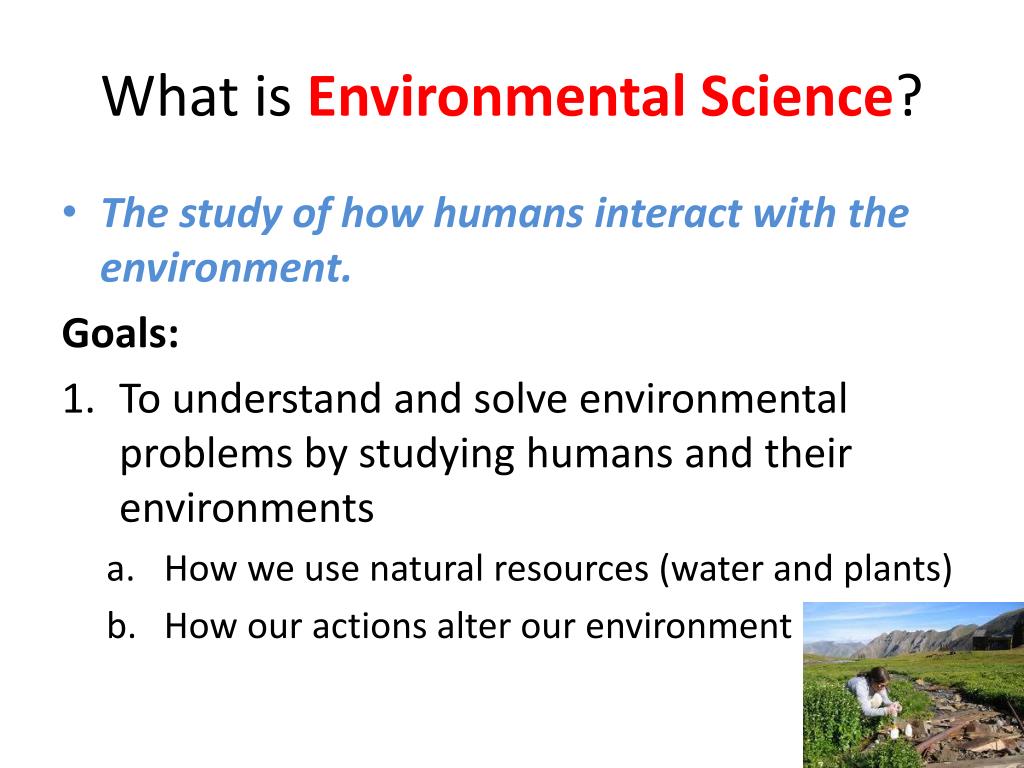 What is Environmental Science?

• The study of how humans interact with the environment.

Goals:

1. To understand and solve environmental problems by studying humans and their environments

a. How we use natural resources (water and plants)

b. How our actions alter our environment